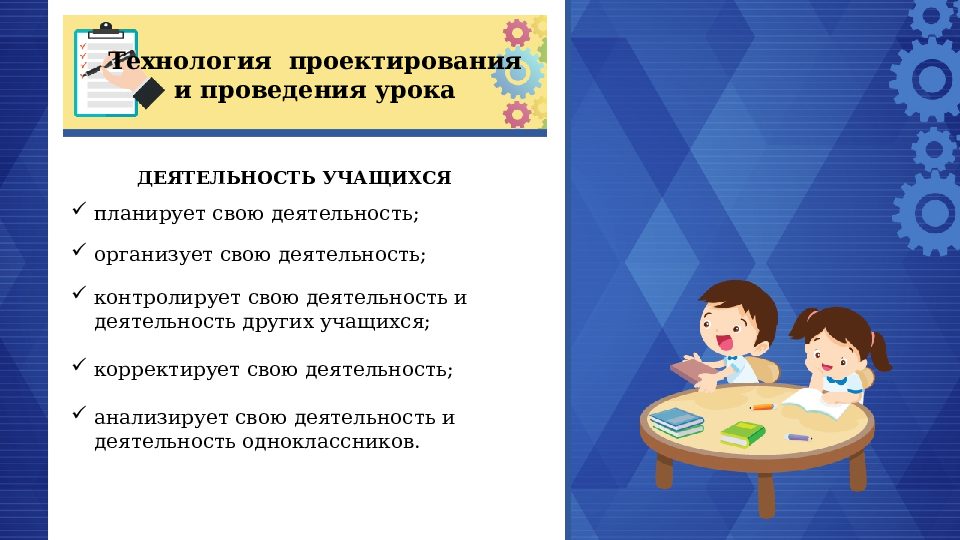 Технология проектирования и проведения урока

ДЕЯТЕЛЬНОСТЬ УЧАЩИХСЯ

✓ планирует свою деятельность;

✓ организует свою деятельность;

✓ контролирует свою деятельность и деятельность других учащихся;

✓ корректирует свою деятельность;

✓ анализирует свою деятельность и деятельность одноклассников.